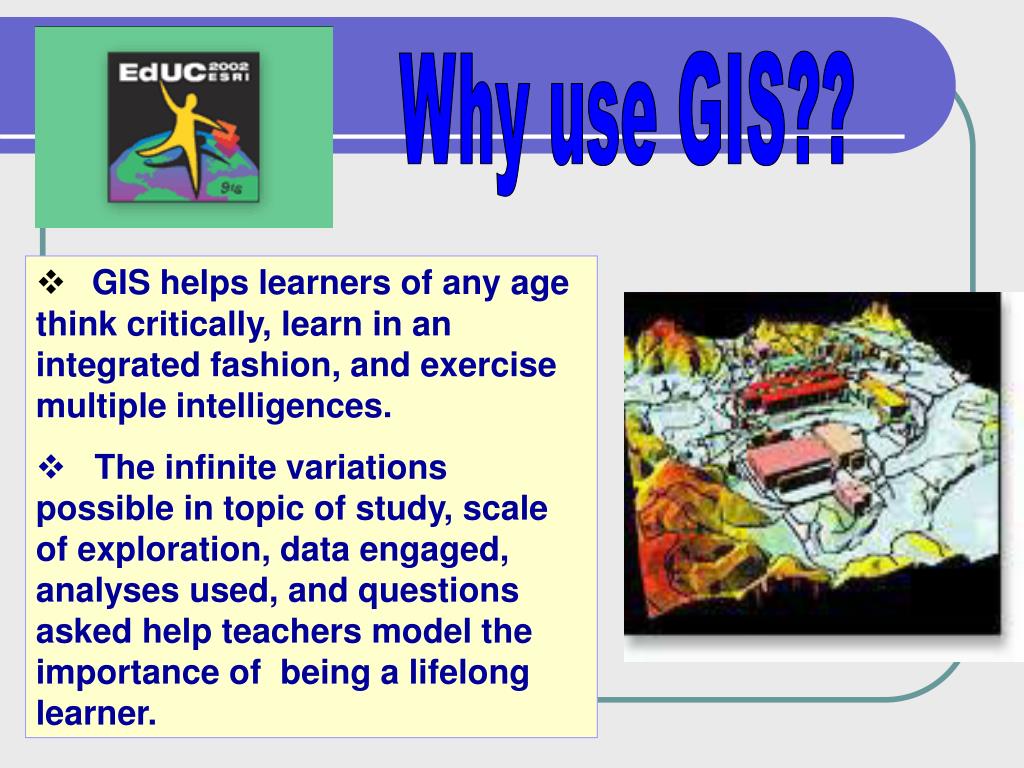 EdUC 2002 ESRI

gis

Why use GIS??

❖ GIS helps learners of any age think critically, learn in an integrated fashion, and exercise multiple intelligences.

❖ The infinite variations possible in topic of study, scale of exploration, data engaged, analyses used, and questions asked help teachers model the importance of being a lifelong learner.